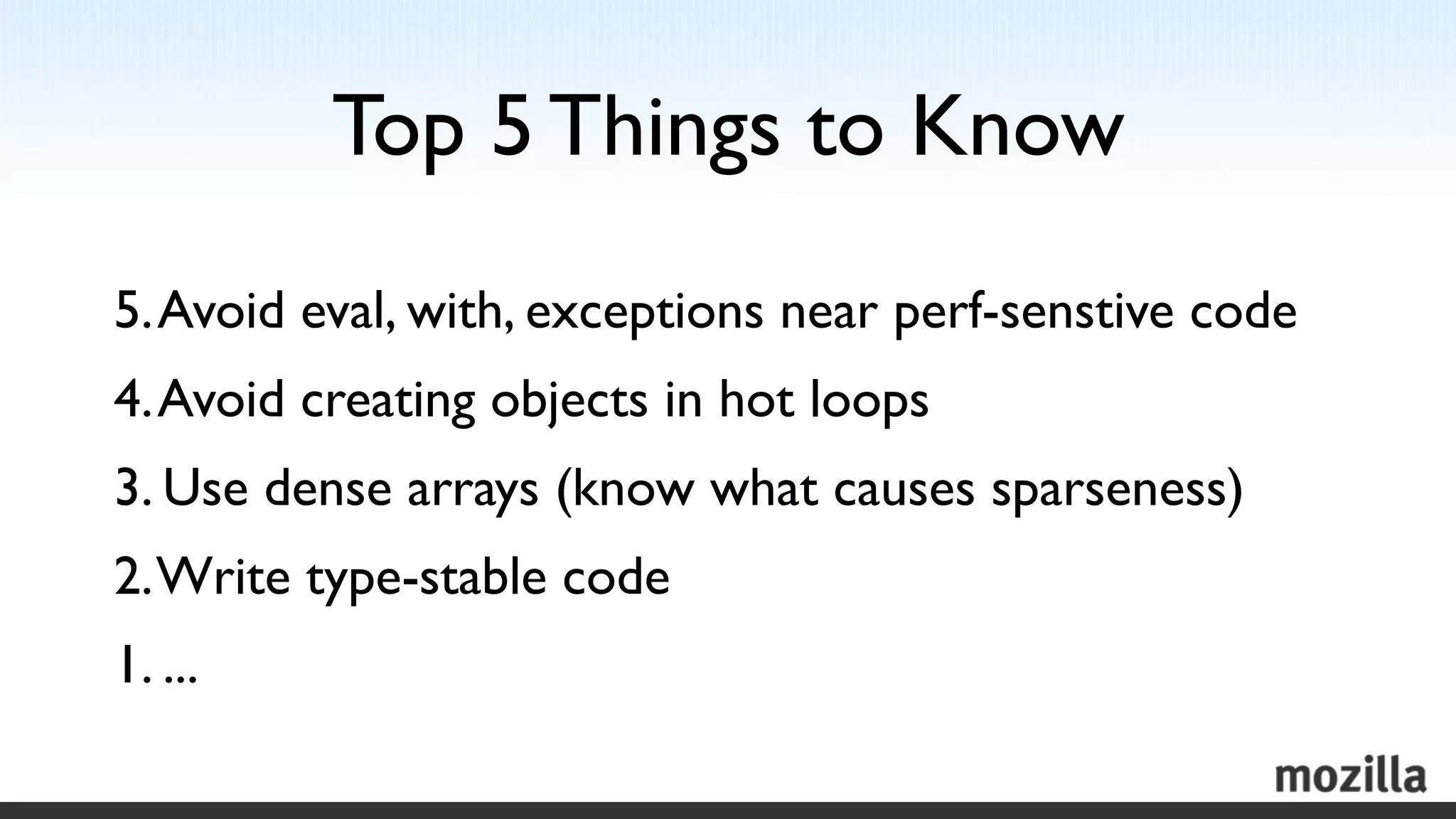 Top 5 Things to Know

5. Avoid eval, with, exceptions near perf-senstive code

4. Avoid creating objects in hot loops

3. Use dense arrays (know what causes sparseness)

2. Write type-stable code

1. ...

mozilla